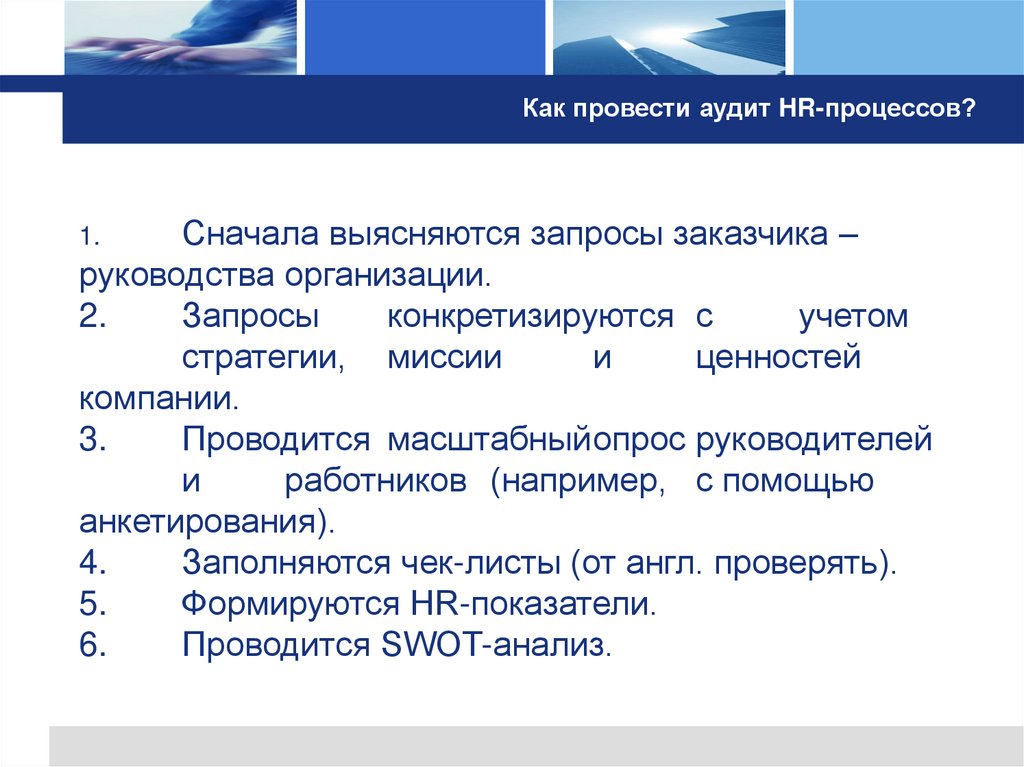 Как провести аудит HR-процессов?

1. Сначала выясняются запросы заказчика – руководства организации.
2. Запросы конкретизируются с учетом стратегии, миссии и ценностей компании.
3. Проводится масштабныйопрос руководителей и работников (например, с помощью анкетирования).
4. Заполняются чек-листы (от англ. проверять).
5. Формируются HR-показатели.
6. Проводится SWOT-анализ.